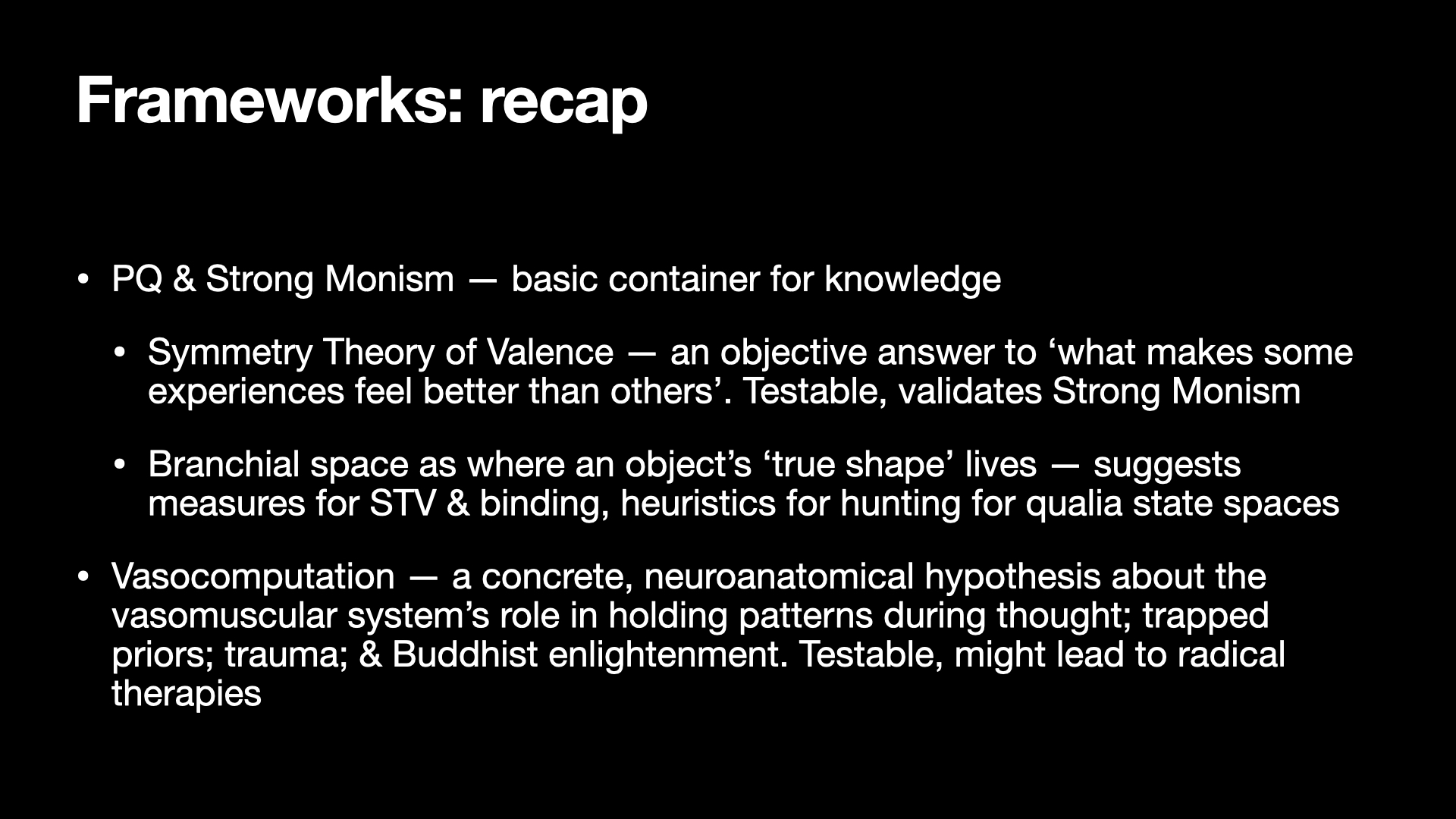 Frameworks: recap

• PQ & Strong Monism — basic container for knowledge

  • Symmetry Theory of Valence — an objective answer to ‘what makes some experiences feel better than others’. Testable, validates Strong Monism

  • Branchial space as where an object’s ‘true shape’ lives — suggests measures for STV & binding, heuristics for hunting for qualia state spaces

• Vasocomputation — a concrete, neuroanatomical hypothesis about the vasomuscular system’s role in holding patterns during thought; trapped priors; trauma; & Buddhist enlightenment. Testable, might lead to radical therapies